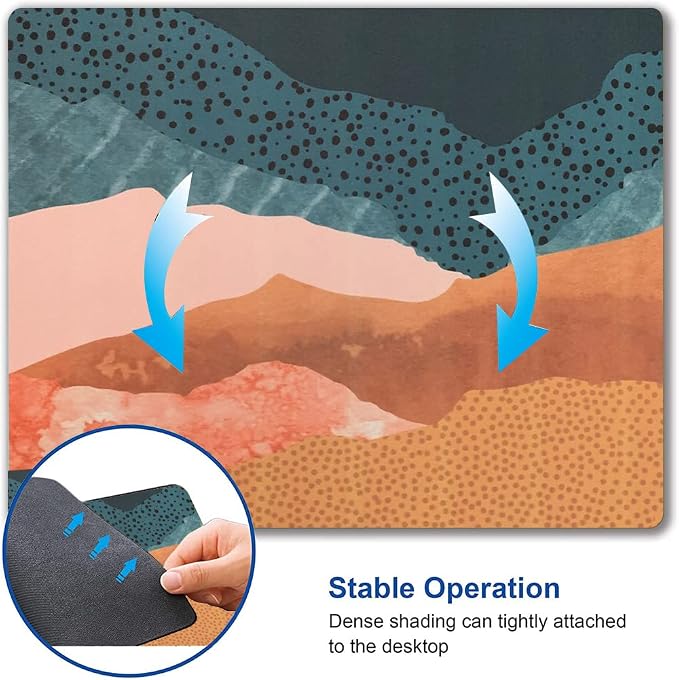 Stable Operation

Dense shading can tightly attached to the desktop